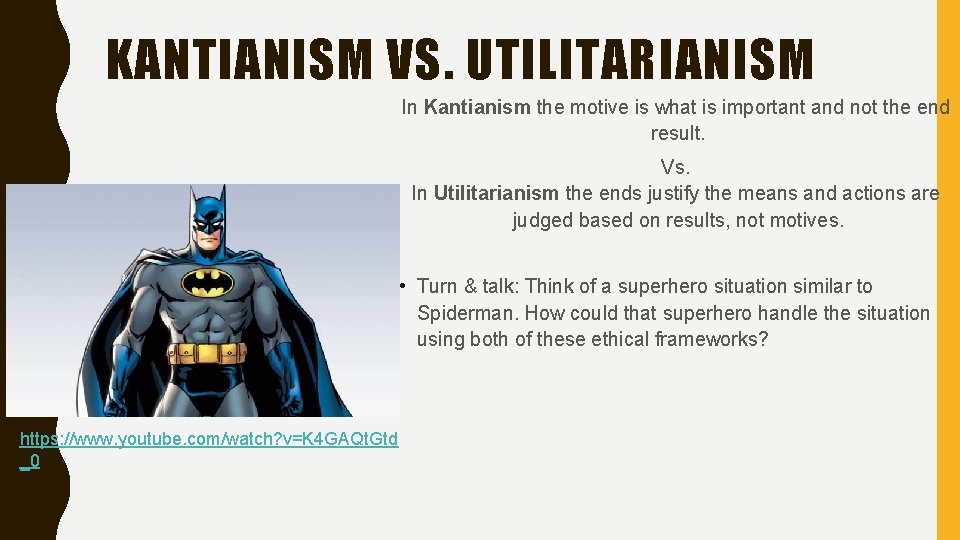 KANTIANISM VS. UTILITARIANISM

In Kantianism the motive is what is important and not the end result.

Vs.

In Utilitarianism the ends justify the means and actions are judged based on results, not motives.

• Turn & talk: Think of a superhero situation similar to Spiderman. How could that superhero handle the situation using both of these ethical frameworks?

https://www.youtube.com/watch?v=K4GAQtGtd_0